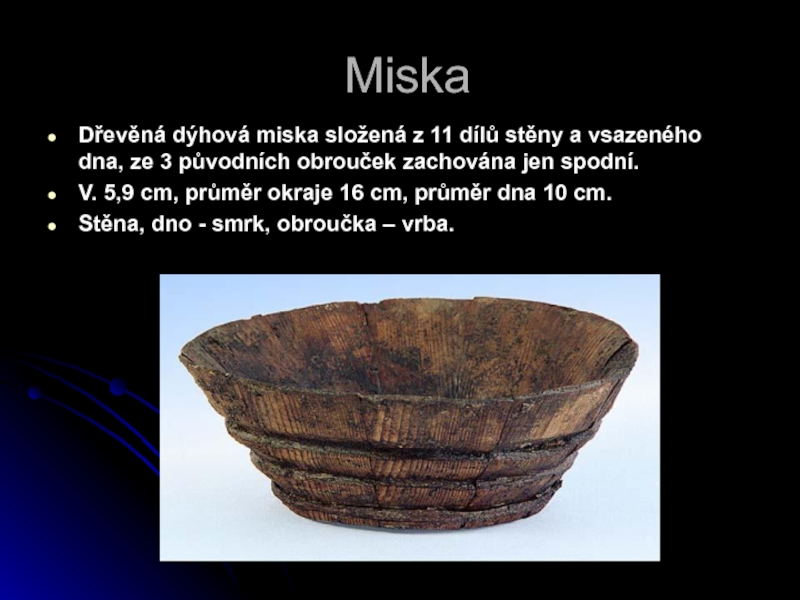 Miska

- Dřevěná dýhová miska složená z 11 dílů stěny a vsazeného dna, ze 3 původních obrouček zachována jen spodní.
- V. 5,9 cm, průměr okraje 16 cm, průměr dna 10 cm.
- Stěna, dno - smrk, obroučka – vrba.